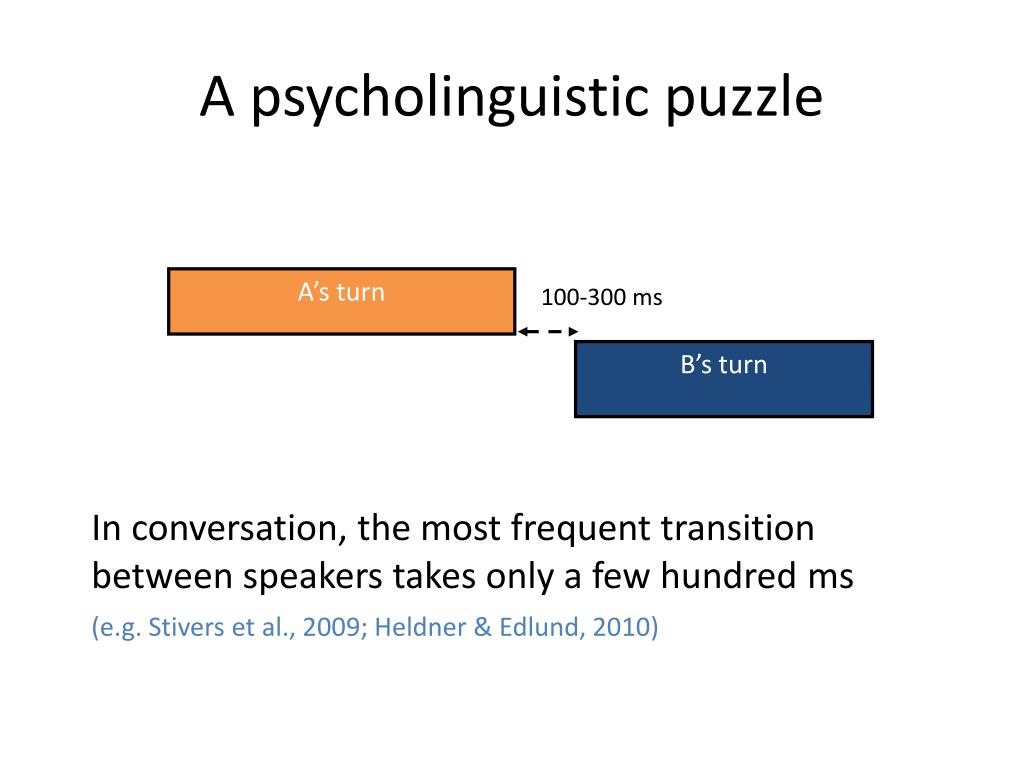 A psycholinguistic puzzle

A’s turn

100-300 ms

B’s turn

In conversation, the most frequent transition between speakers takes only a few hundred ms

(e.g. Stivers et al., 2009; Heldner & Edlund, 2010)